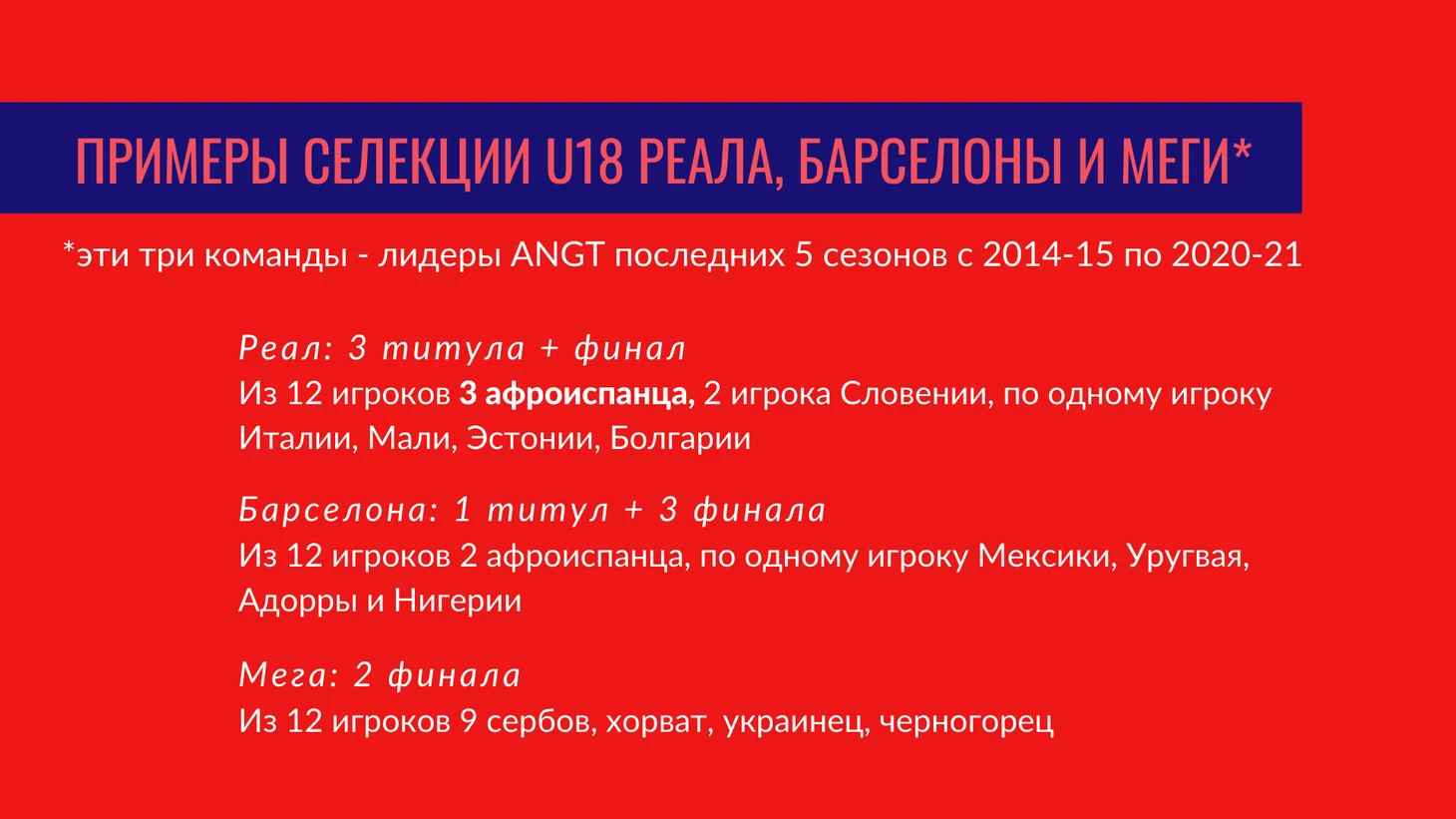 ПРИМЕРЫ СЕЛЕКЦИИ U18 РЕАЛА, БАРСЕЛОНЫ И МЕГИ*

*эти три команды - лидеры ANGT последних 5 сезонов с 2014-15 по 2020-21

Реал: 3 титула + финал
Из 12 игроков 3 афроиспанца, 2 игрока Словении, по одному игроку Италии, Мали, Эстонии, Болгарии

Барселона: 1 титул + 3 финала
Из 12 игроков 2 афроиспанца, по одному игроку Мексики, Уругвая, Адорры и Нигерии

Мега: 2 финала
Из 12 игроков 9 сербов, хорват, украинец, черногорец